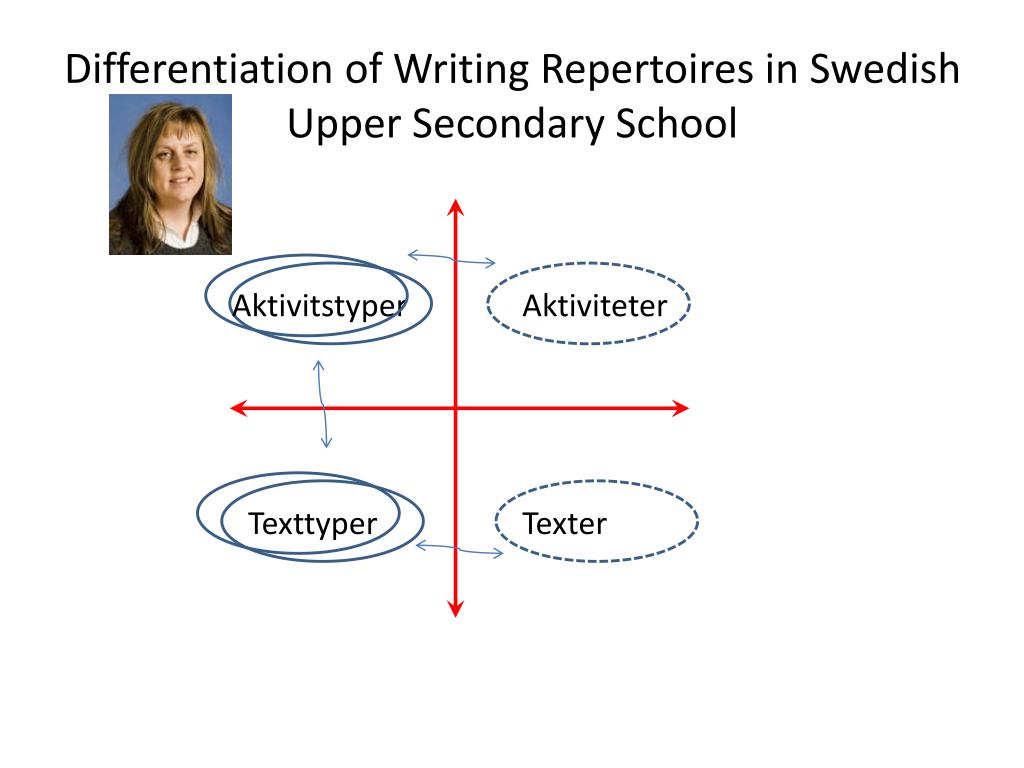 Differentiation of Writing Repertoires in Swedish Upper Secondary School

Aktivitstyper

Aktiviteter

Texttyper

Texter